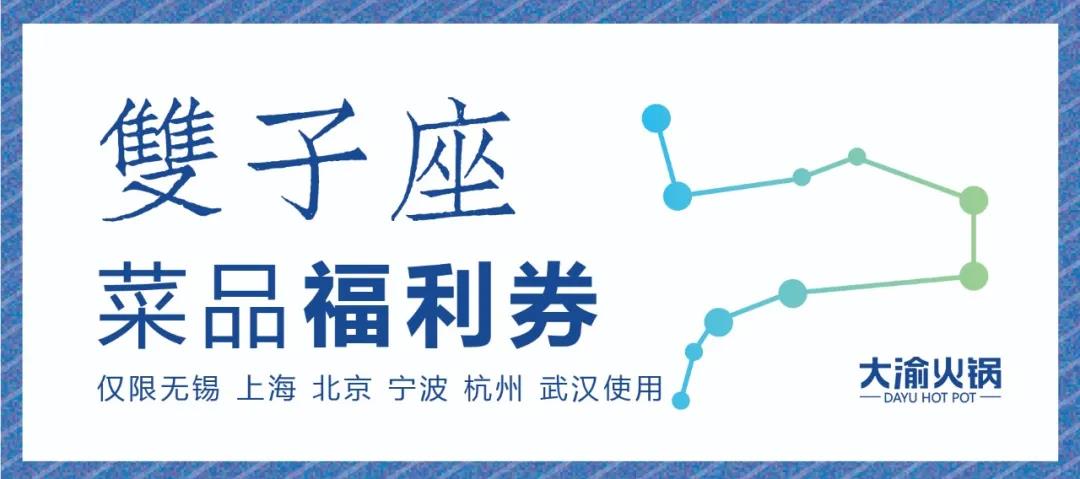 雙子座

菜品福利券

仅限无锡 上海 北京 宁波 杭州 武汉使用

大渝火锅
DAYU HOT POT